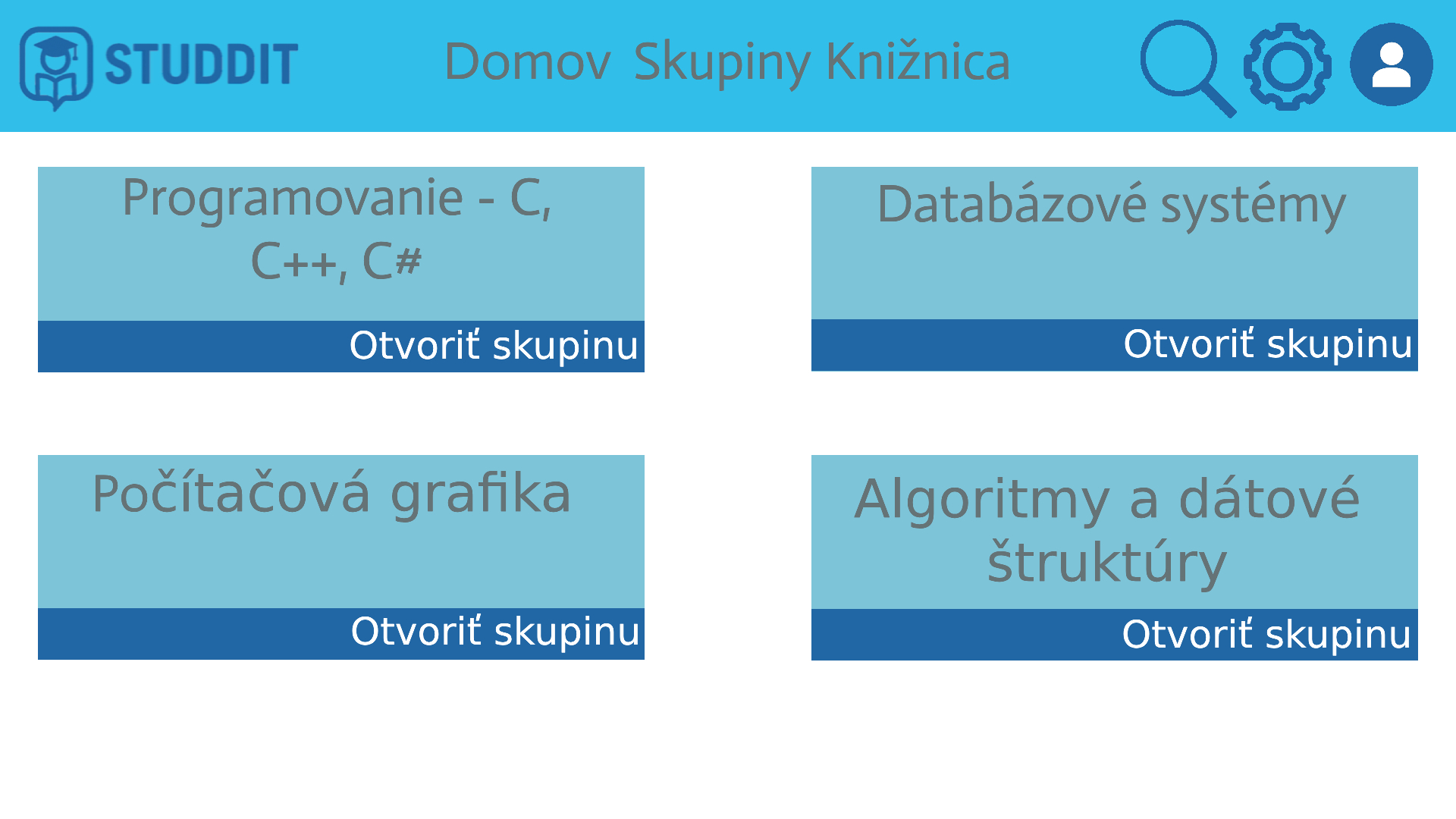 STUDDIT

Domov Skupiny Knižnica

Programovanie - C, C++, C#

Otvoriť skupinu

Databázové systémy

Otvoriť skupinu

Počítačová grafika

Otvoriť skupinu

Algoritmy a dátové štruktúry

Otvoriť skupinu